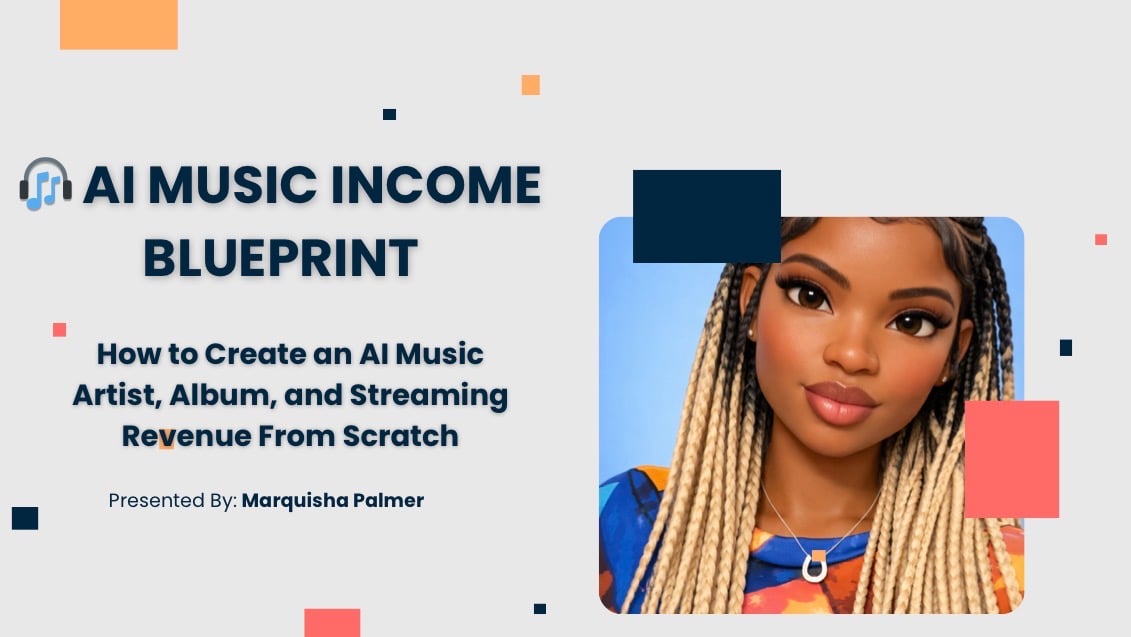 🎧 AI MUSIC INCOME BLUEPRINT

How to Create an AI Music Artist, Album, and Streaming Revenue From Scratch

Presented By: Marquisha Palmer